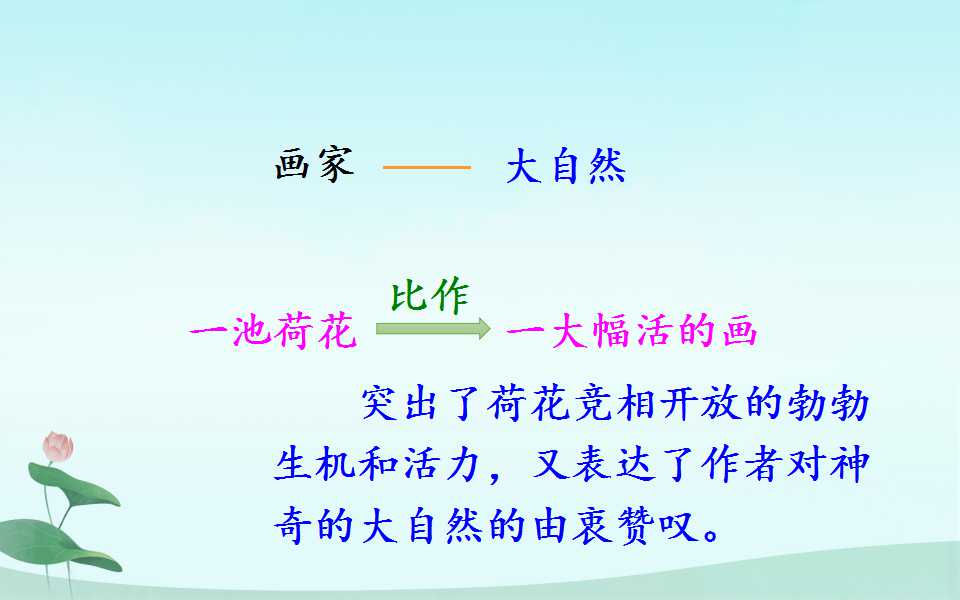 画家 —— 大自然

比作

一池荷花 → 一大幅活的画

突出了荷花竞相开放的勃勃生机和活力，又表达了作者对神奇的大自然的由衷赞叹。